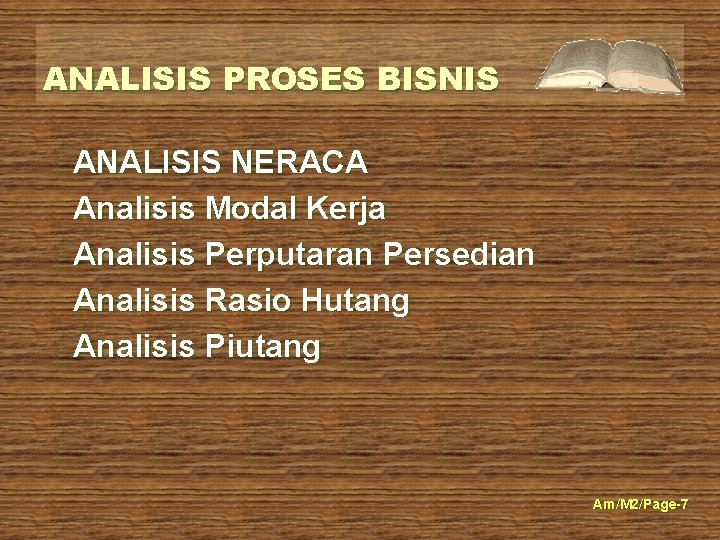 ANALISIS PROSES BISNIS

ANALISIS NERACA
Analisis Modal Kerja
Analisis Perputaran Persedian
Analisis Rasio Hutang
Analisis Piutang

Am/M2/Page-7